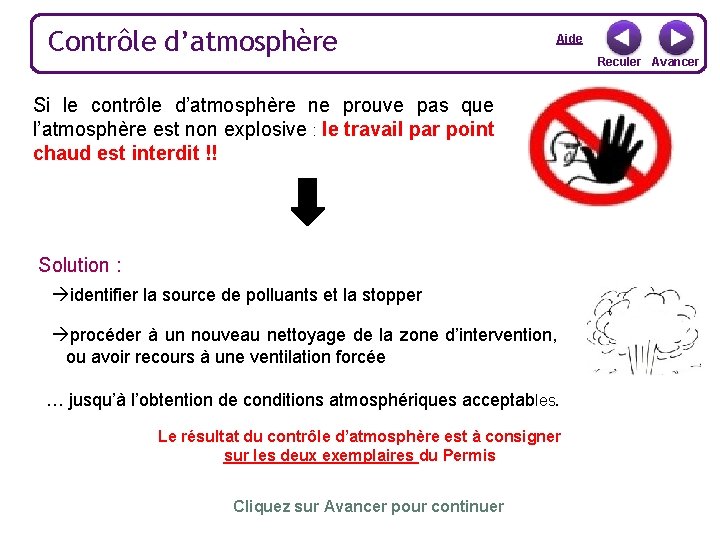 Contrôle d'atmosphère

Aide

Reculer Avancer

Si le contrôle d'atmosphère ne prouve pas que l'atmosphère est non explosive : le travail par point chaud est interdit !!

Solution :

→identifier la source de polluants et la stopper

→procéder à un nouveau nettoyage de la zone d'intervention, ou avoir recours à une ventilation forcée

… jusqu'à l'obtention de conditions atmosphériques acceptables.

Le résultat du contrôle d'atmosphère est à consigner sur les deux exemplaires du Permis

Cliquez sur Avancer pour continuer